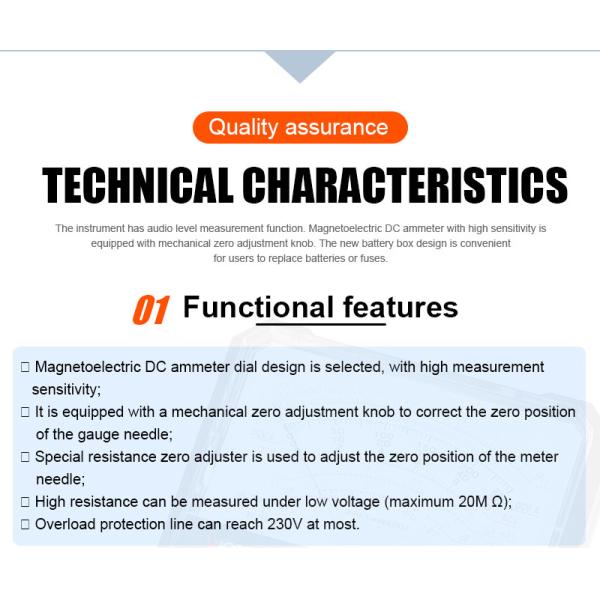 Quality assurance

TECHNICAL CHARACTERISTICS

The instrument has audio level measurement function. Magnetoelectric DC ammeter with high sensitivity is equipped with mechanical zero adjustment knob. The new battery box design is convenient for users to replace batteries or fuses.

01 Functional features

□ Magnetoelectric DC ammeter dial design is selected, with high measurement sensitivity;
□ It is equipped with a mechanical zero adjustment knob to correct the zero position of the gauge needle;
□ Special resistance zero adjuster is used to adjust the zero position of the meter needle;
□ High resistance can be measured under low voltage (maximum 20M Ω);
□ Overload protection line can reach 230V at most.